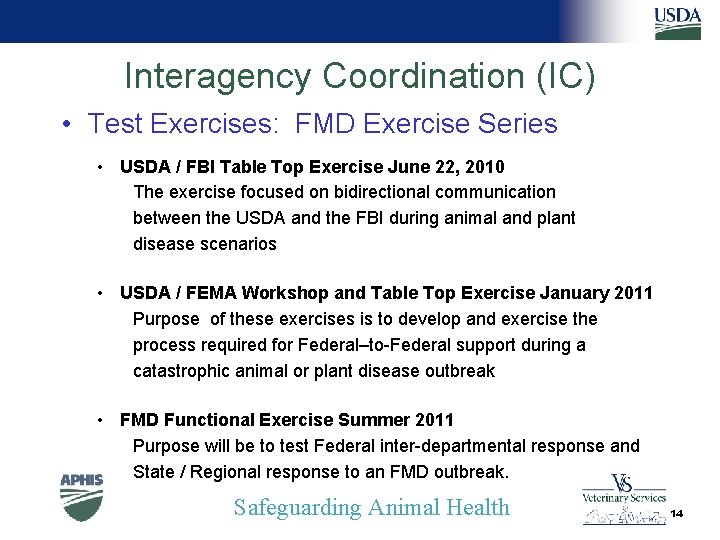 USDA

Interagency Coordination (IC)

• Test Exercises: FMD Exercise Series

• USDA / FBI Table Top Exercise June 22, 2010
The exercise focused on bidirectional communication between the USDA and the FBI during animal and plant disease scenarios

• USDA / FEMA Workshop and Table Top Exercise January 2011
Purpose of these exercises is to develop and exercise the process required for Federal–to-Federal support during a catastrophic animal or plant disease outbreak

• FMD Functional Exercise Summer 2011
Purpose will be to test Federal inter-departmental response and State / Regional response to an FMD outbreak.

APHIS

Safeguarding Animal Health

VS
Veterinary Services

14